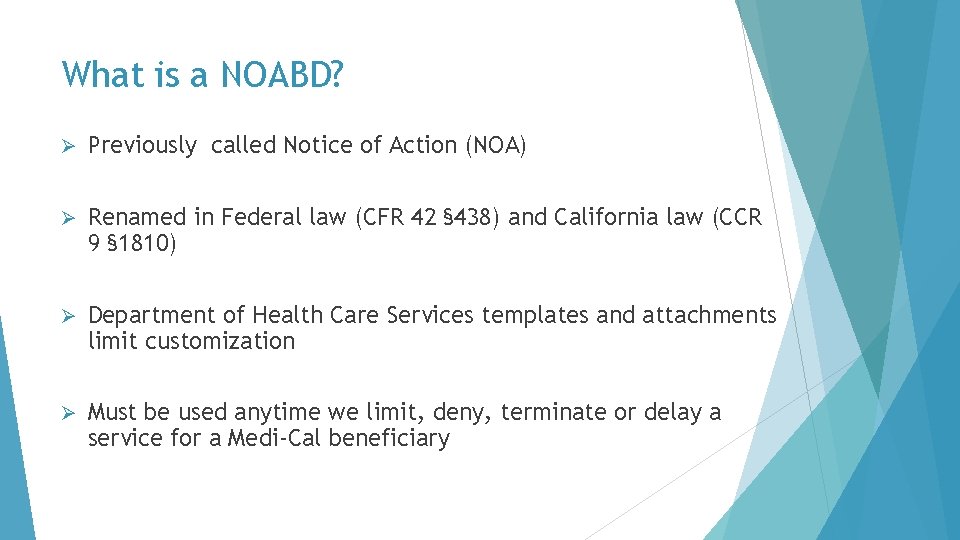 What is a NOABD?

➢ Previously called Notice of Action (NOA)

➢ Renamed in Federal law (CFR 42 §438) and California law (CCR 9 §1810)

➢ Department of Health Care Services templates and attachments limit customization

➢ Must be used anytime we limit, deny, terminate or delay a service for a Medi-Cal beneficiary